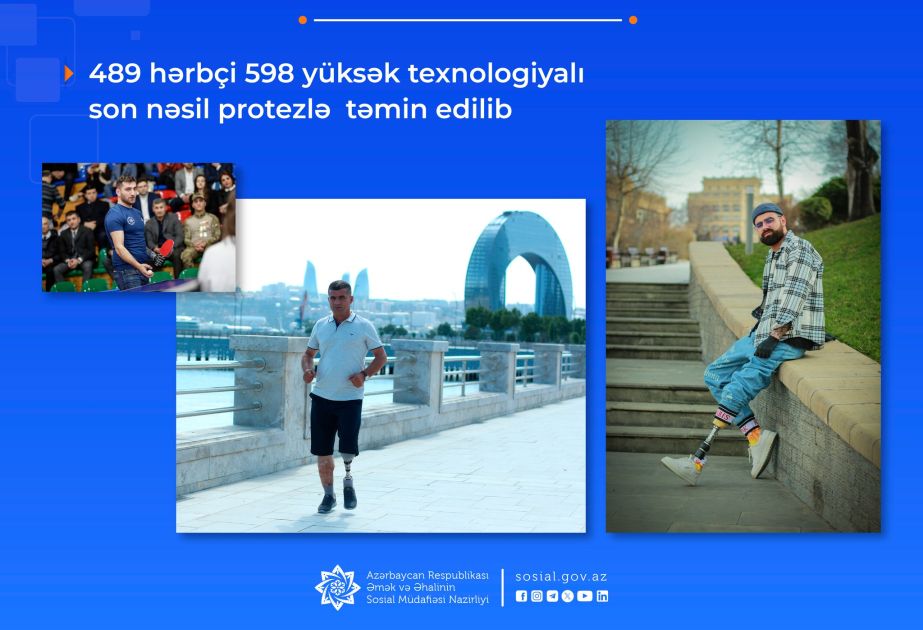 489 hərbçi 598 yüksək texnologiyalı son nəsil protezlə təmin edilib

Azərbaycan Respublikası Əmək və Əhalinin Sosial Müdafiəsi Nazirliyi

sosial.gov.az